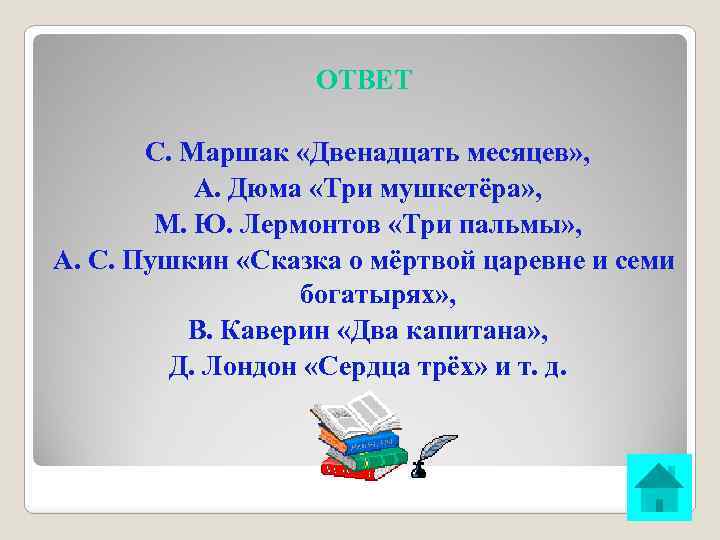 ОТВЕТ

С. Маршак «Двенадцать месяцев»,
А. Дюма «Три мушкетёра»,
М. Ю. Лермонтов «Три пальмы»,
А. С. Пушкин «Сказка о мёртвой царевне и семи богатырях»,
В. Каверин «Два капитана»,
Д. Лондон «Сердца трёх» и т. д.